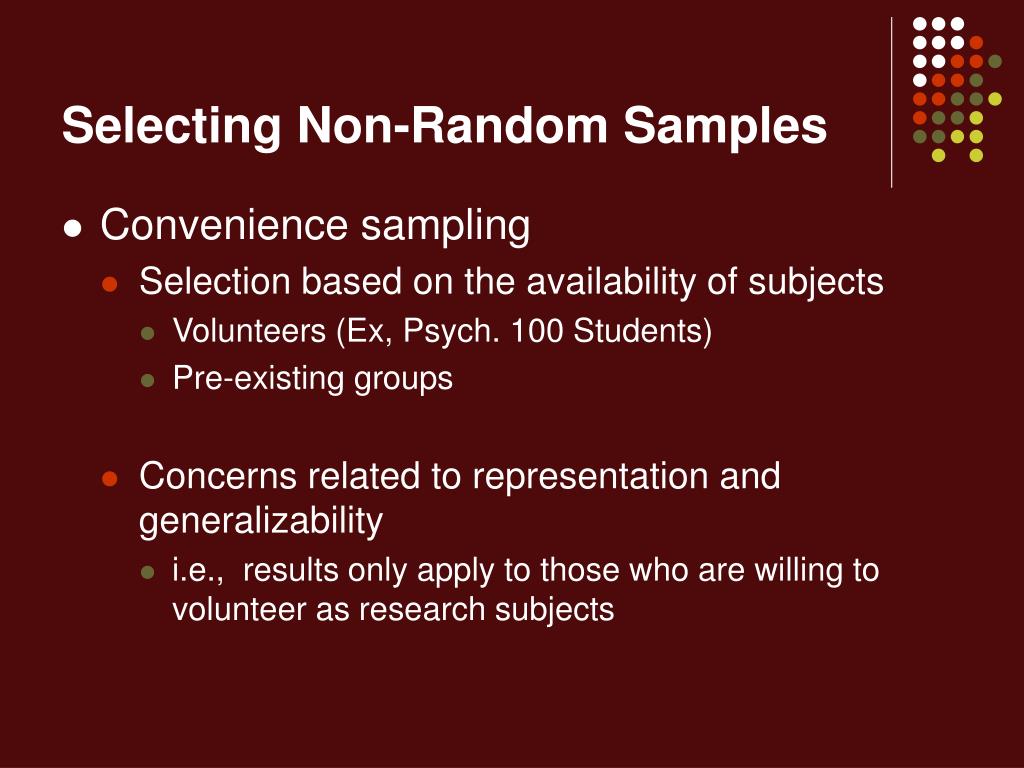 Selecting Non-Random Samples

Convenience sampling

Selection based on the availability of subjects

Volunteers (Ex, Psych. 100 Students)

Pre-existing groups

Concerns related to representation and generalizability

i.e., results only apply to those who are willing to volunteer as research subjects